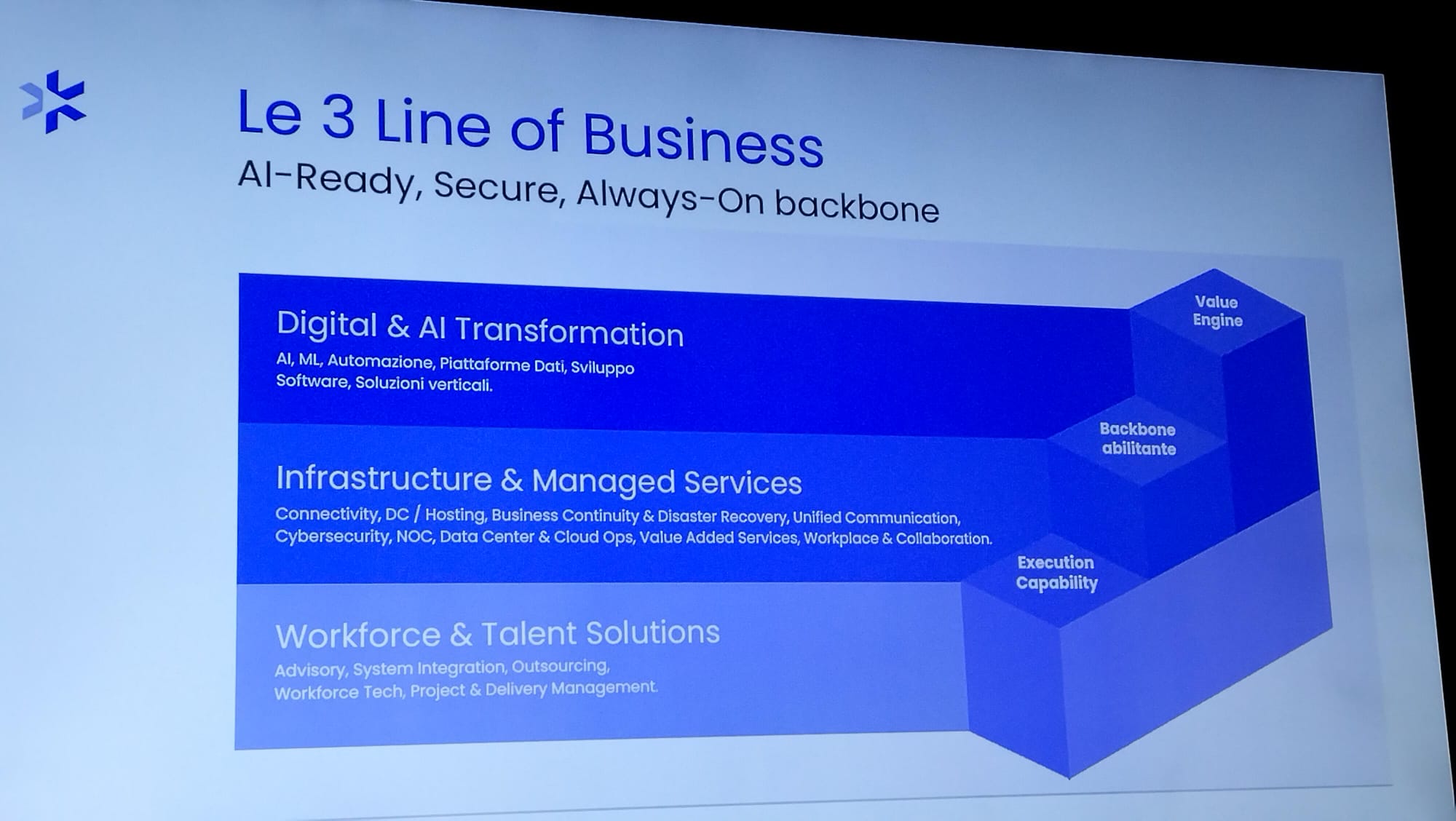 Le 3 Line of Business
AI-Ready, Secure, Always-On backbone

Digital & AI Transformation
AI, ML, Automazione, Piattaforme Dati, Sviluppo Software, Soluzioni verticali.

Value Engine

Infrastructure & Managed Services
Connectivity, DC / Hosting, Business Continuity & Disaster Recovery, Unified Communication, Cybersecurity, NOC, Data Center & Cloud Ops, Value Added Services, Workplace & Collaboration.

Backbone abilitante

Workforce & Talent Solutions
Advisory, System Integration, Outsourcing, Workforce Tech, Project & Delivery Management.

Execution Capability